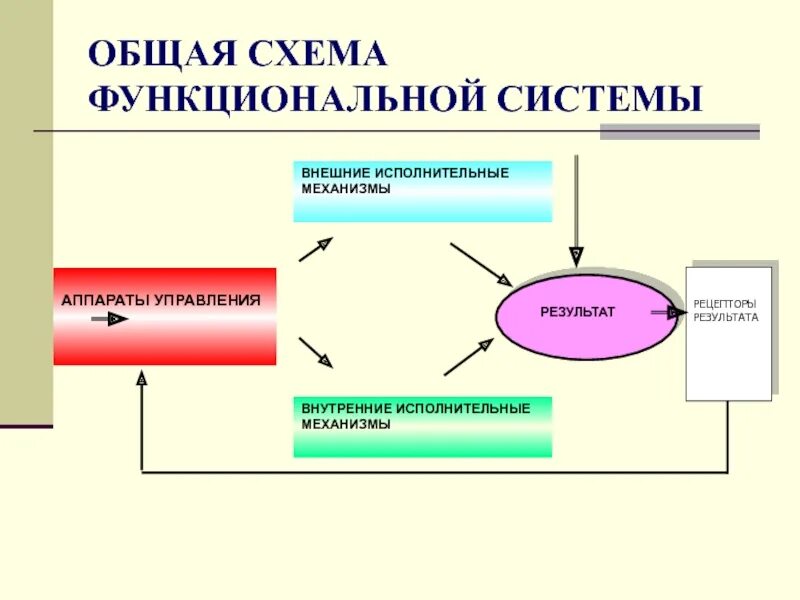 ОБЩАЯ СХЕМА ФУНКЦИОНАЛЬНОЙ СИСТЕМЫ

ВНЕШНИЕ ИСПОЛНИТЕЛЬНЫЕ МЕХАНИЗМЫ

АППАРАТЫ УПРАВЛЕНИЯ

РЕЗУЛЬТАТ

РЕЦЕПТОРЫ РЕЗУЛЬТАТА

ВНУТРЕННИЕ ИСПОЛНИТЕЛЬНЫЕ МЕХАНИЗМЫ